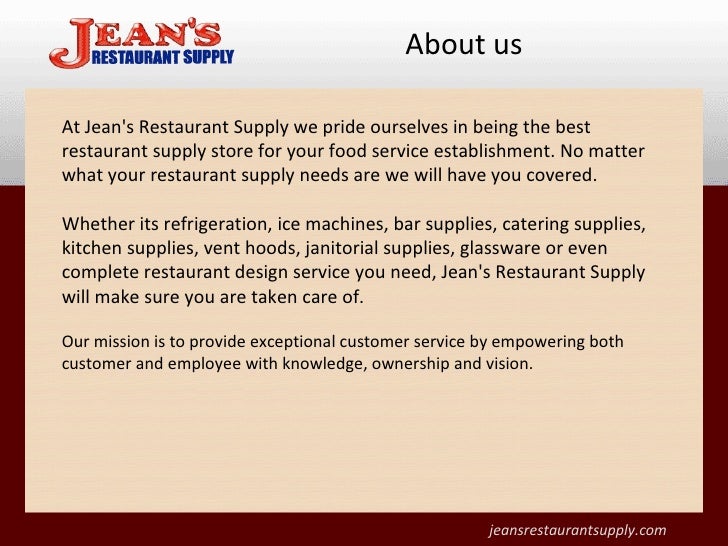 JEAN'S
RESTAURANT SUPPLY

About us

At Jean's Restaurant Supply we pride ourselves in being the best restaurant supply store for your food service establishment. No matter what your restaurant supply needs are we will have you covered.

Whether its refrigeration, ice machines, bar supplies, catering supplies, kitchen supplies, vent hoods, janitorial supplies, glassware or even complete restaurant design service you need, Jean's Restaurant Supply will make sure you are taken care of.

Our mission is to provide exceptional customer service by empowering both customer and employee with knowledge, ownership and vision.

jeansrestaurantsupply.com